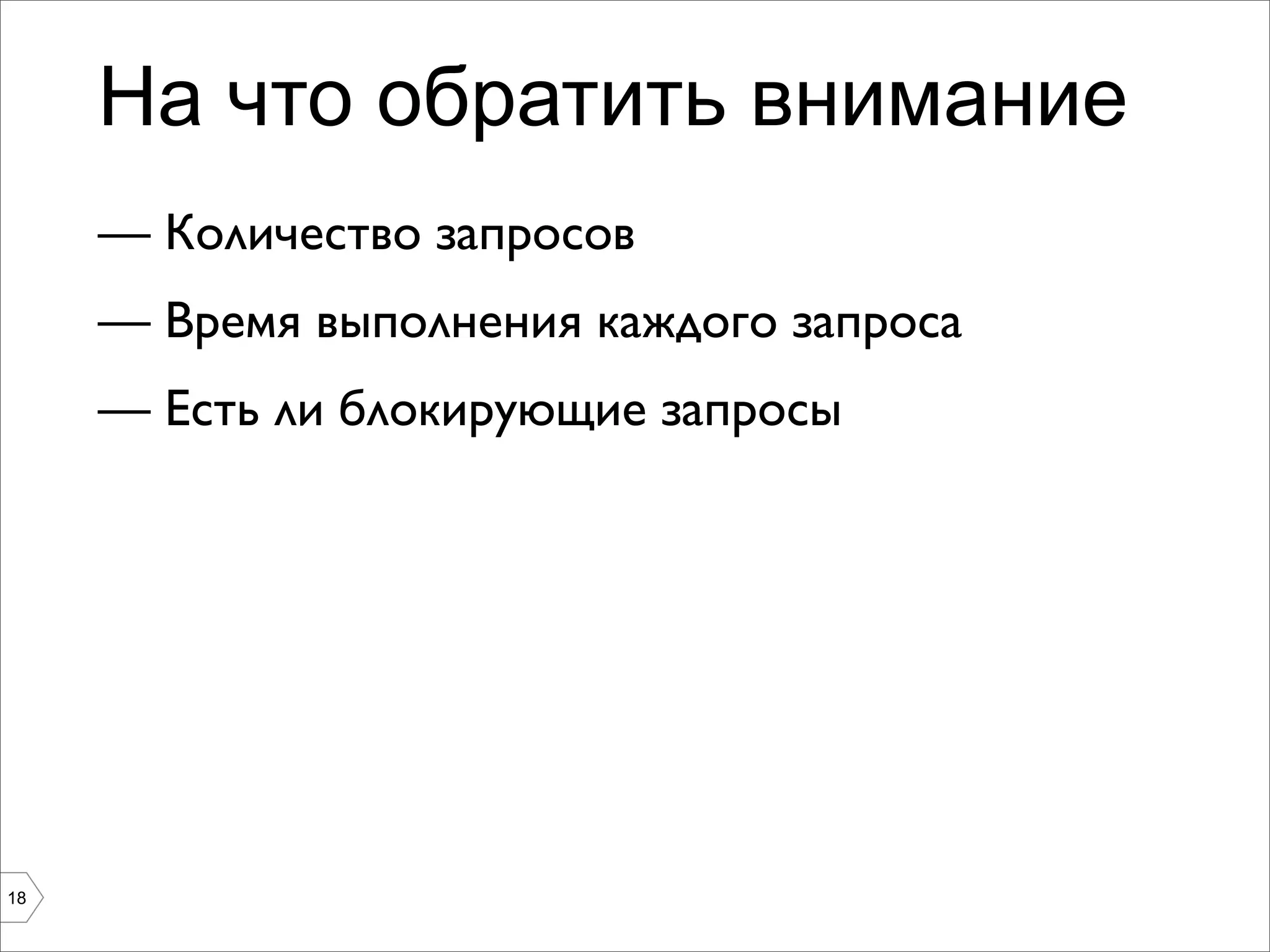 На что обратить внимание

— Количество запросов

— Время выполнения каждого запроса

— Есть ли блокирующие запросы

18